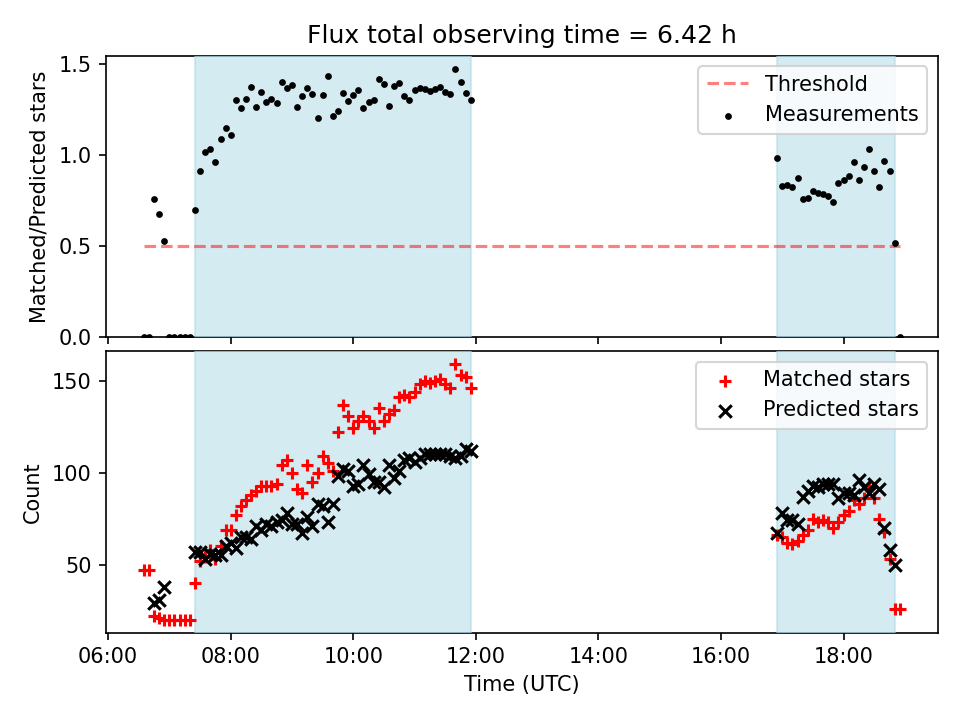 Flux total observing time = 6.42 h

Matched/Predicted stars

1.5
1.0
0.5
0.0

Threshold
Measurements

Count

150
100
50

Matched stars
Predicted stars

06:00
08:00
10:00
12:00
14:00
16:00
18:00

Time (UTC)